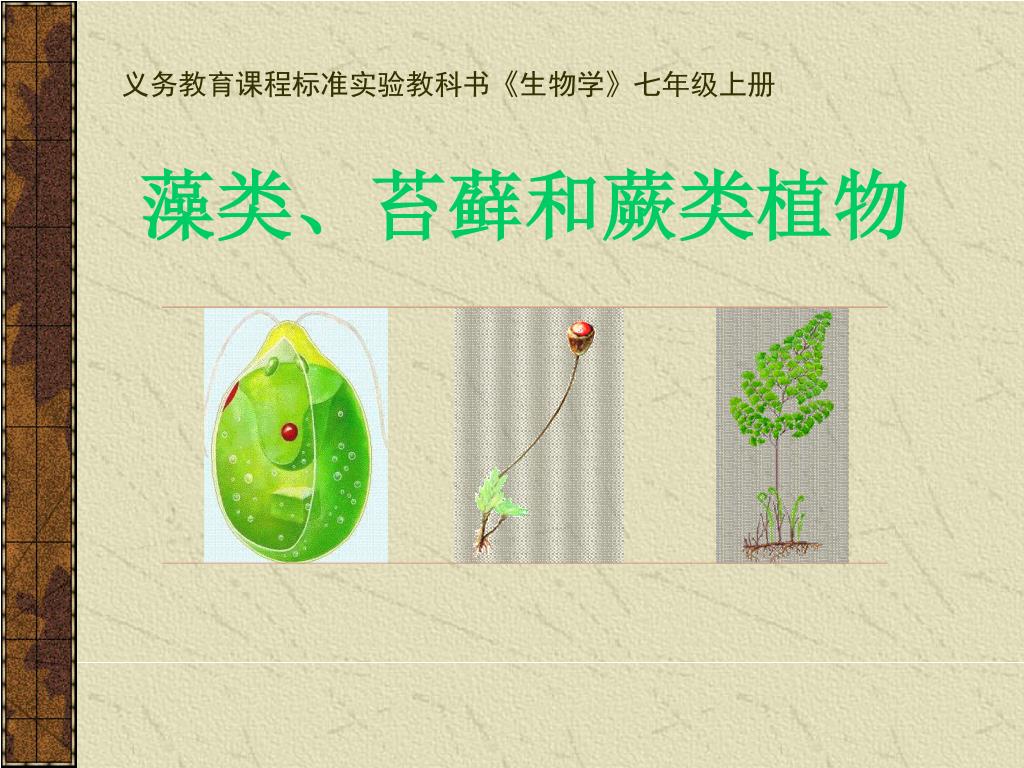 义务教育课程标准实验教科书《生物学》七年级上册

藻类、苔藓和蕨类植物